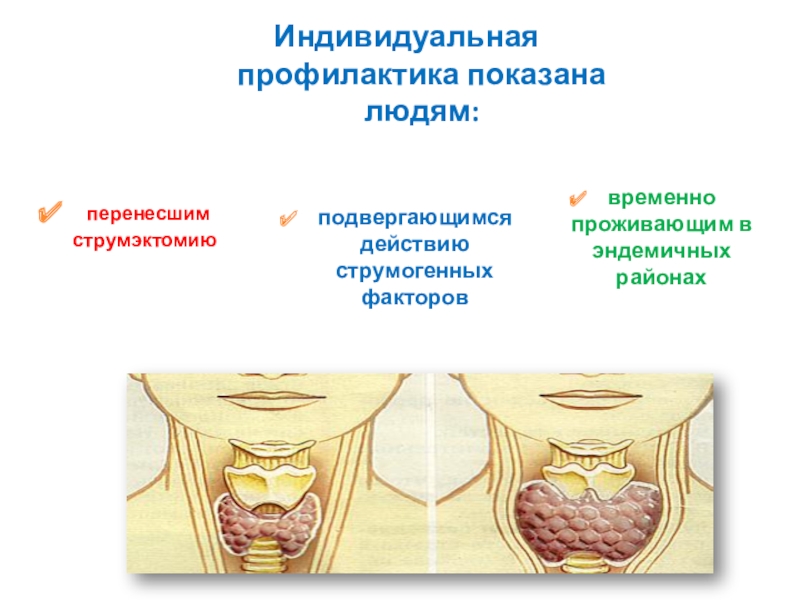 Индивидуальная профилактика показана людям:

✔ перенесшим струмэктомию

✔ подвергающимся действию струмогенных факторов

✔ временно проживающим в эндемичных районах